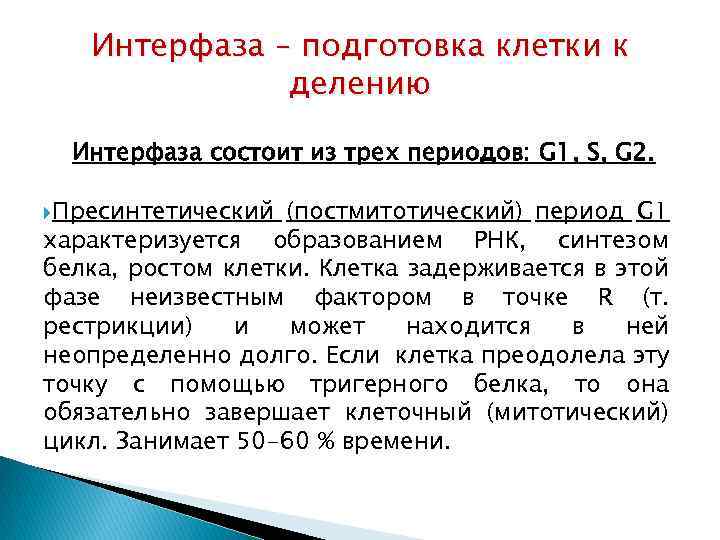 Интерфаза – подготовка клетки к делению

Интерфаза состоит из трех периодов: G1, S, G2.

Пресинтетический (постмитотический) период G1 характеризуется образованием РНК, синтезом белка, ростом клетки. Клетка задерживается в этой фазе неизвестным фактором в точке R (т. рестрикции) и может находится в ней неопределенно долго. Если клетка преодолела эту точку с помощью тригерного белка, то она обязательно завершает клеточный (митотический) цикл. Занимает 50–60 % времени.